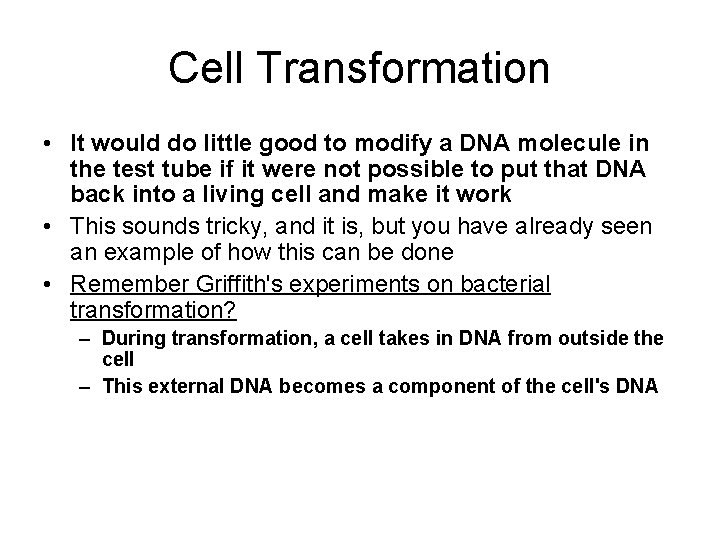 Cell Transformation

• It would do little good to modify a DNA molecule in the test tube if it were not possible to put that DNA back into a living cell and make it work

• This sounds tricky, and it is, but you have already seen an example of how this can be done

• Remember Griffith's experiments on bacterial transformation?

– During transformation, a cell takes in DNA from outside the cell

– This external DNA becomes a component of the cell's DNA